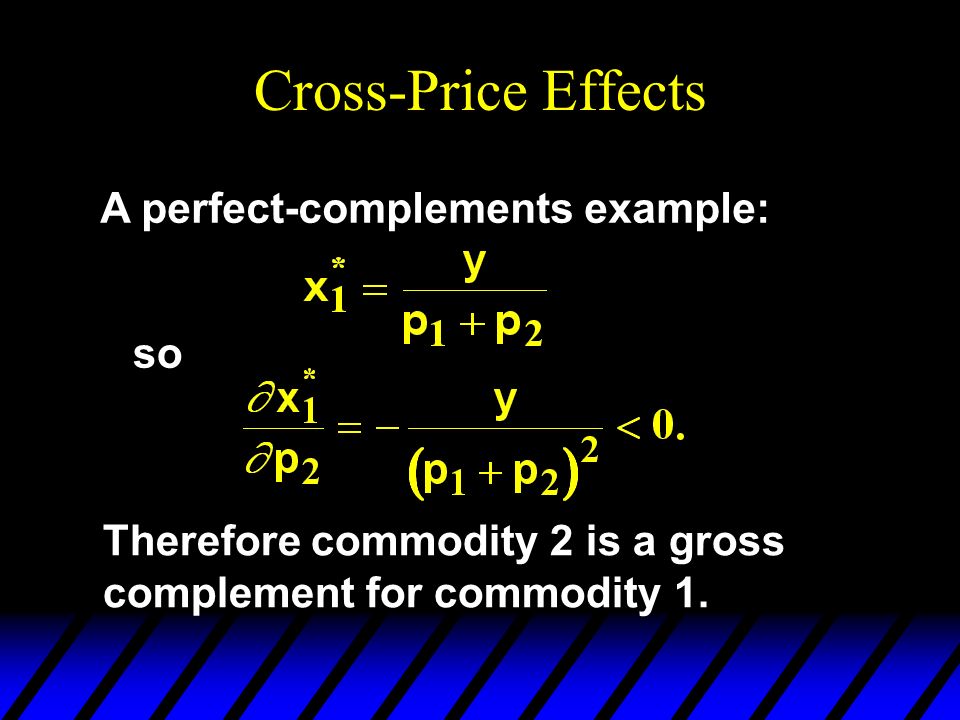 Cross-Price Effects

A perfect-complements example:

$x_1^* = \frac{y}{p_1 + p_2}$

so

$\frac{\partial x_1^*}{\partial p_2} = -\frac{y}{(p_1 + p_2)^2} < 0.$

Therefore commodity 2 is a gross complement for commodity 1.